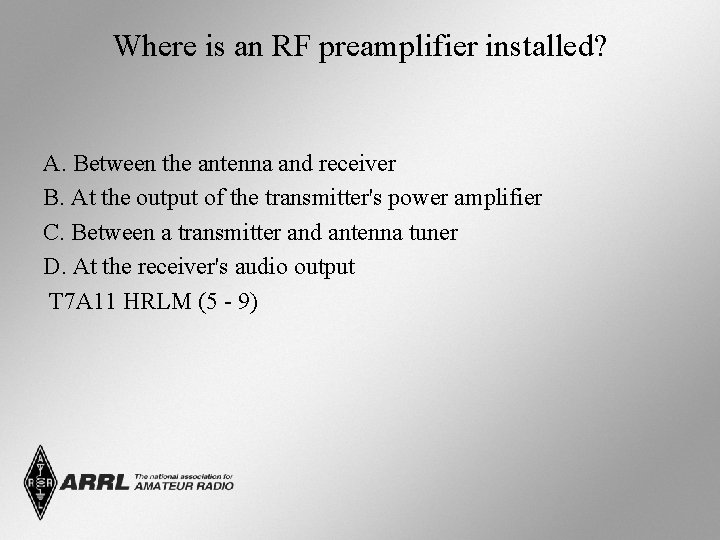 Where is an RF preamplifier installed?

A. Between the antenna and receiver
B. At the output of the transmitter's power amplifier
C. Between a transmitter and antenna tuner
D. At the receiver's audio output
T7A11 HRLM (5 - 9)

ARRL The national association for AMATEUR RADIO